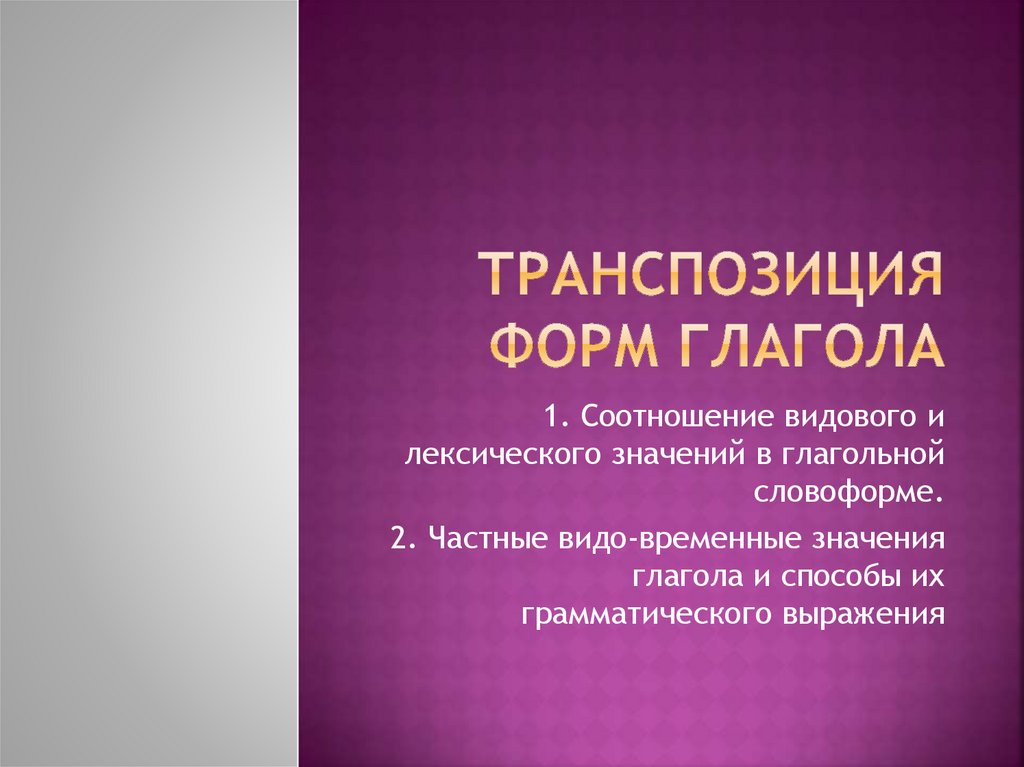 ТРАНСПОЗИЦИЯ ФОРМ ГЛАГОЛА

1. Соотношение видового и лексического значений в глагольной словоформе.

2. Частные видо-временные значения глагола и способы их грамматического выражения